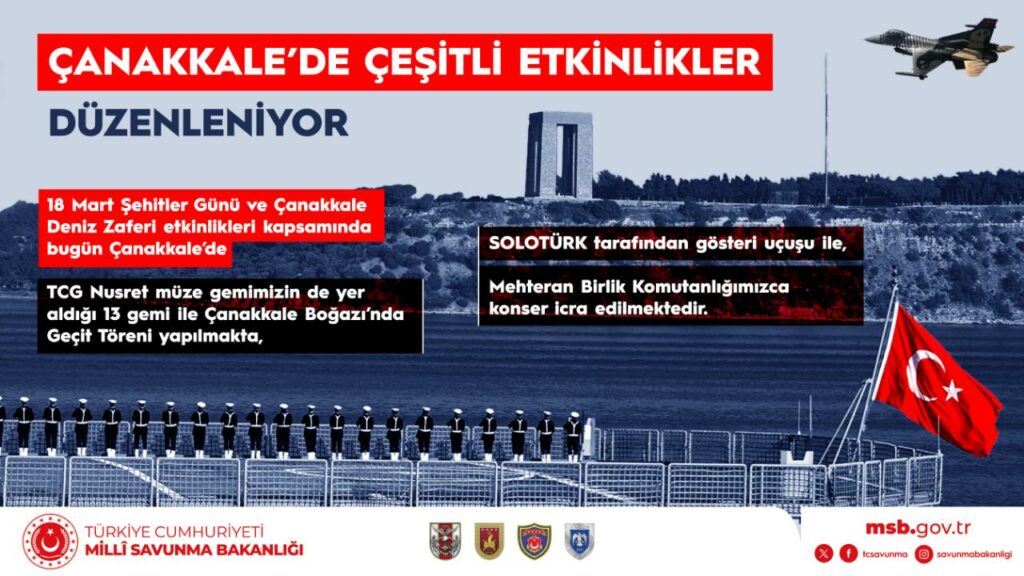 ÇANAKKALE'DE ÇEŞİTLİ ETKİNLİKLER

DÜZENLENİYOR

18 Mart Şehitler Günü ve Çanakkale Deniz Zaferi etkinlikleri kapsamında bugün Çanakkale'de

TCG Nusret müze gemimizin de yer aldığı 13 gemi ile Çanakkale Boğazı'nda Geçit Töreni yapılmakta,

SOLOTÜRK tarafından gösteri uçuşu ile,

Mehteran Birlik Komutanlığımızca konser icra edilmektedir.

TÜRKİYE CUMHURİYETİ
MİLLÎ SAVUNMA BAKANLIĞI

msb.gov.tr

tcsavunma savunmabakanligi